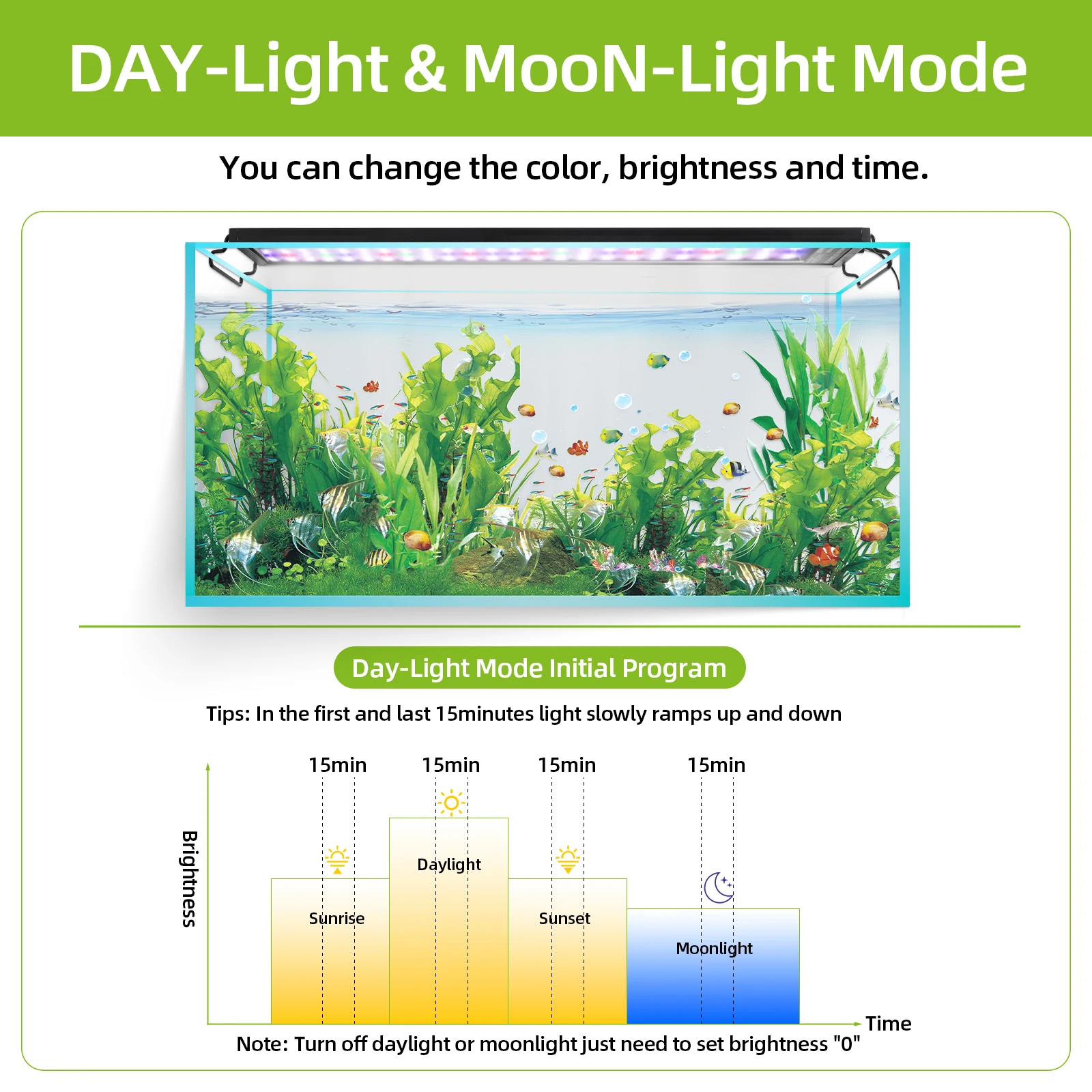 DAY-Light & MooN-Light Mode

You can change the color, brightness and time.

Day-Light Mode Initial Program

Tips: In the first and last 15minutes light slowly ramps up and down

15min 15min 15min 15min

Brightness

Sunrise

Daylight

Sunset

Moonlight

Time

Note: Turn off daylight or moonlight just need to set brightness "0"